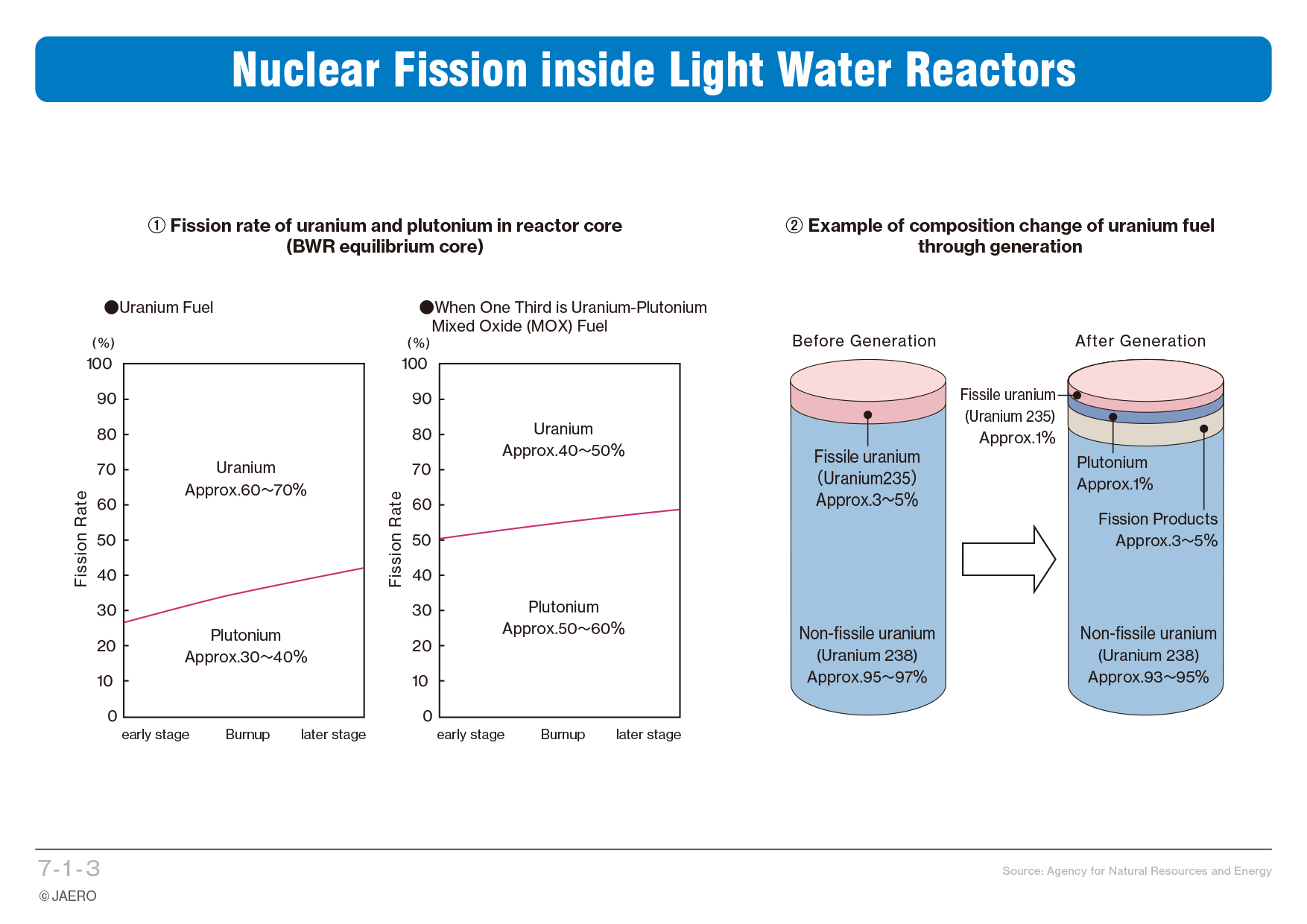 Nuclear Fission inside Light Water Reactors

① Fission rate of uranium and plutonium in reactor core (BWR equilibrium core)

●Uranium Fuel

(%)
100
90
80
70
60
50
40
30
20
10
0

Fission Rate

Uranium
Approx.60~70%

Plutonium
Approx.30~40%

early stage Burnup later stage

●When One Third is Uranium-Plutonium Mixed Oxide (MOX) Fuel

(%)
100
90
80
70
60
50
40
30
20
10
0

Fission Rate

Uranium
Approx.40~50%

Plutonium
Approx.50~60%

early stage Burnup later stage

② Example of composition change of uranium fuel through generation

Before Generation

Fissile uranium
(Uranium235)
Approx.3~5%

Non-fissile uranium
(Uranium 238)
Approx.95~97%

After Generation

Fissile uranium
(Uranium 235)
Approx.1%

Plutonium
Approx.1%

Fission Products
Approx.3~5%

Non-fissile uranium
(Uranium 238)
Approx.93~95%

7-1-3
© JAERO

Source: Agency for Natural Resources and Energy